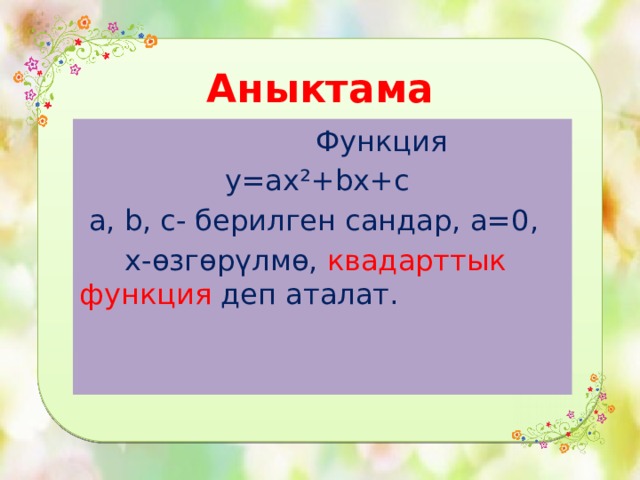 Аныктама

Функция

$y=ax^2+bx+c$

a, b, c- берилген сандар, a=0,

x-өзгөрүлмө, квадарттык функция деп аталат.